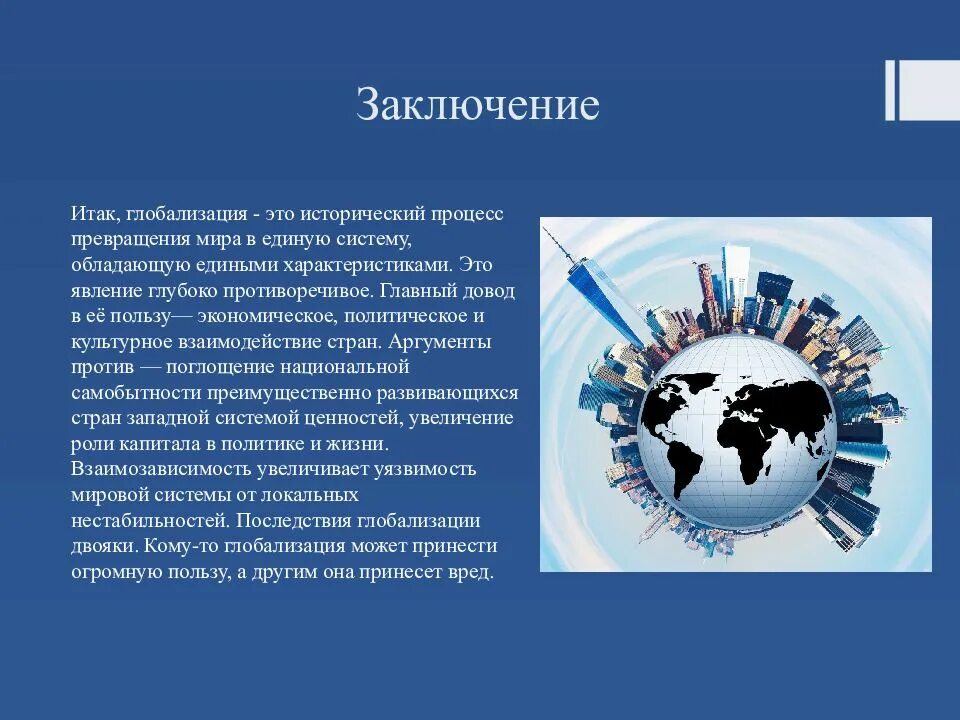 Заключение

Итак, глобализация - это исторический процесс превращения мира в единую систему, обладающую едиными характеристиками. Это явление глубоко противоречивое. Главный довод в её пользу— экономическое, политическое и культурное взаимодействие стран. Аргументы против — поглощение национальной самобытности преимущественно развивающихся стран западной системой ценностей, увеличение роли капитала в политике и жизни. Взаимозависимость увеличивает уязвимость мировой системы от локальных нестабильностей. Последствия глобализации двояки. Кому-то глобализация может принести огромную пользу, а другим она принесет вред.